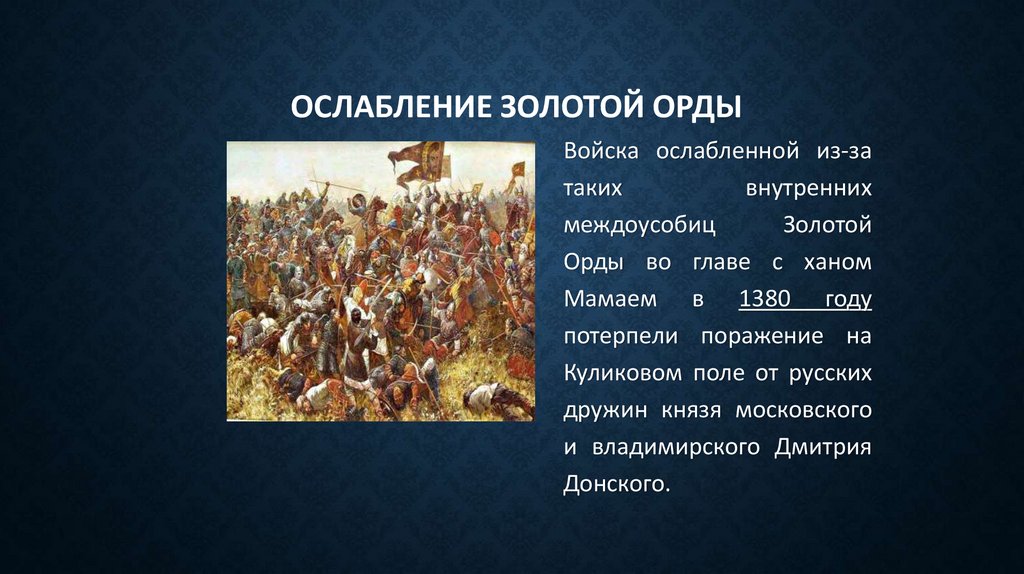 ОСЛАБЛЕНИЕ ЗОЛОТОЙ ОРДЫ

Войска ослабленной из-за таких внутренних междоусобиц Золотой Орды во главе с ханом Мамаем в 1380 году потерпели поражение на Куликовом поле от русских дружин князя московского и владимирского Дмитрия Донского.